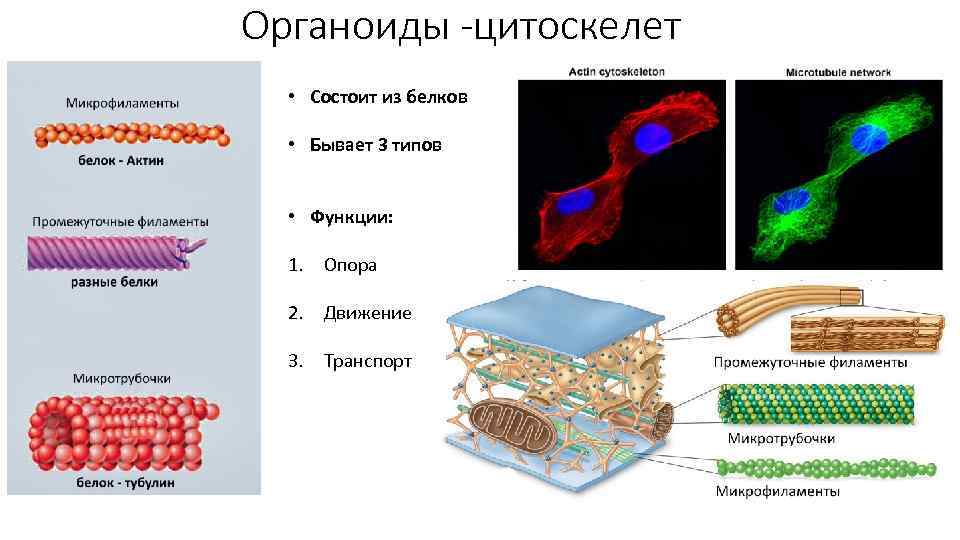 Органоиды -цитоскелет

Микрофиламенты

белок - Актин

Промежуточные филаменты

разные белки

Микротрубочки

белок - тубулин

• Состоит из белков

• Бывает 3 типов

• Функции:

1. Опора

2. Движение

3. Транспорт

Actin cytoskeleton

Microtubule network

Промежуточные филаменты

Микротрубочки

Микрофиламенты